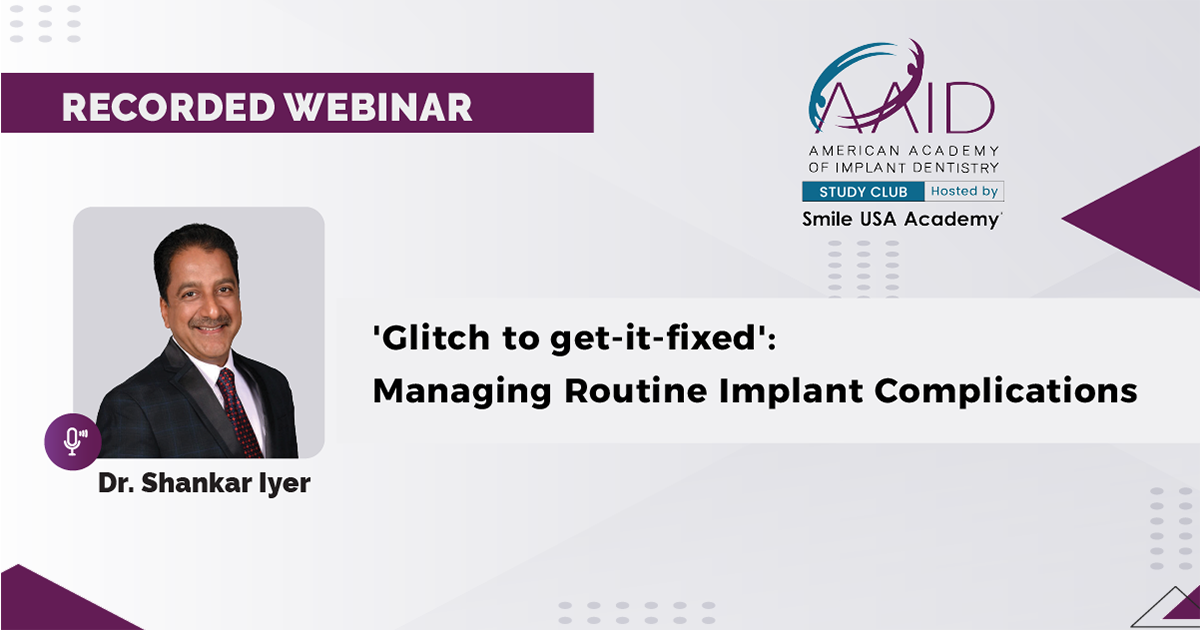 RECORDED WEBINAR

AAID
AMERICAN ACADEMY OF IMPLANT DENTISTRY
STUDY CLUB Hosted by
Smile USA Academy

'Glitch to get-it-fixed':
Managing Routine Implant Complications

Dr. Shankar Iyer